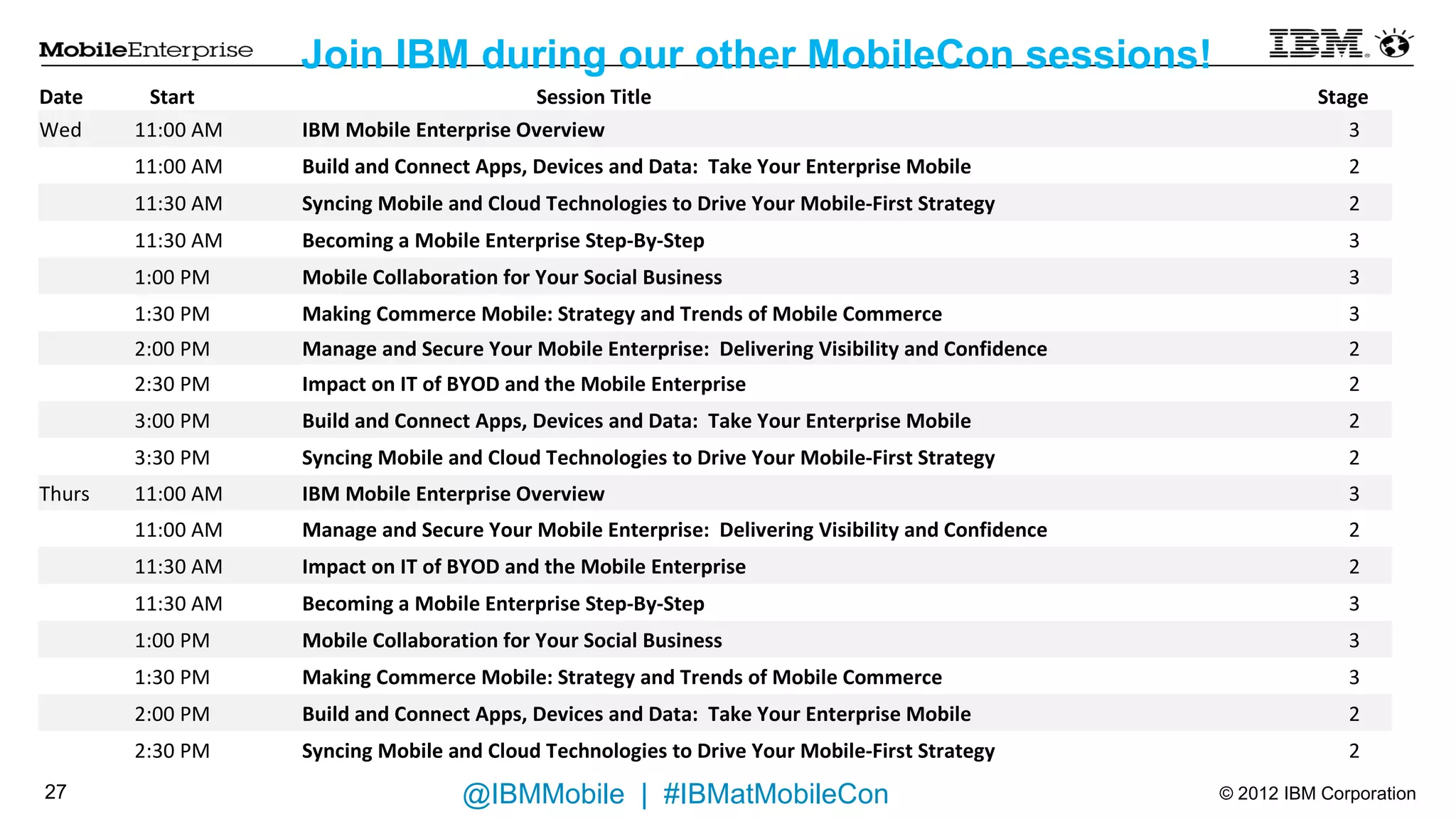 MobileEnterprise

Join IBM during our other MobileCon sessions!

IBM

| Date | Start | Session Title | Stage |
|---|---|---|---|
| Wed | 11:00 AM | IBM Mobile Enterprise Overview | 3 |
| | 11:00 AM | Build and Connect Apps, Devices and Data: Take Your Enterprise Mobile | 2 |
| | 11:30 AM | Syncing Mobile and Cloud Technologies to Drive Your Mobile-First Strategy | 2 |
| | 11:30 AM | Becoming a Mobile Enterprise Step-By-Step | 3 |
| | 1:00 PM | Mobile Collaboration for Your Social Business | 3 |
| | 1:30 PM | Making Commerce Mobile: Strategy and Trends of Mobile Commerce | 3 |
| | 2:00 PM | Manage and Secure Your Mobile Enterprise: Delivering Visibility and Confidence | 2 |
| | 2:30 PM | Impact on IT of BYOD and the Mobile Enterprise | 2 |
| | 3:00 PM | Build and Connect Apps, Devices and Data: Take Your Enterprise Mobile | 2 |
| | 3:30 PM | Syncing Mobile and Cloud Technologies to Drive Your Mobile-First Strategy | 2 |
| Thurs | 11:00 AM | IBM Mobile Enterprise Overview | 3 |
| | 11:00 AM | Manage and Secure Your Mobile Enterprise: Delivering Visibility and Confidence | 2 |
| | 11:30 AM | Impact on IT of BYOD and the Mobile Enterprise | 2 |
| | 11:30 AM | Becoming a Mobile Enterprise Step-By-Step | 3 |
| | 1:00 PM | Mobile Collaboration for Your Social Business | 3 |
| | 1:30 PM | Making Commerce Mobile: Strategy and Trends of Mobile Commerce | 3 |
| | 2:00 PM | Build and Connect Apps, Devices and Data: Take Your Enterprise Mobile | 2 |
| | 2:30 PM | Syncing Mobile and Cloud Technologies to Drive Your Mobile-First Strategy | 2 |

27

@IBMMobile | #IBMatMobileCon

© 2012 IBM Corporation